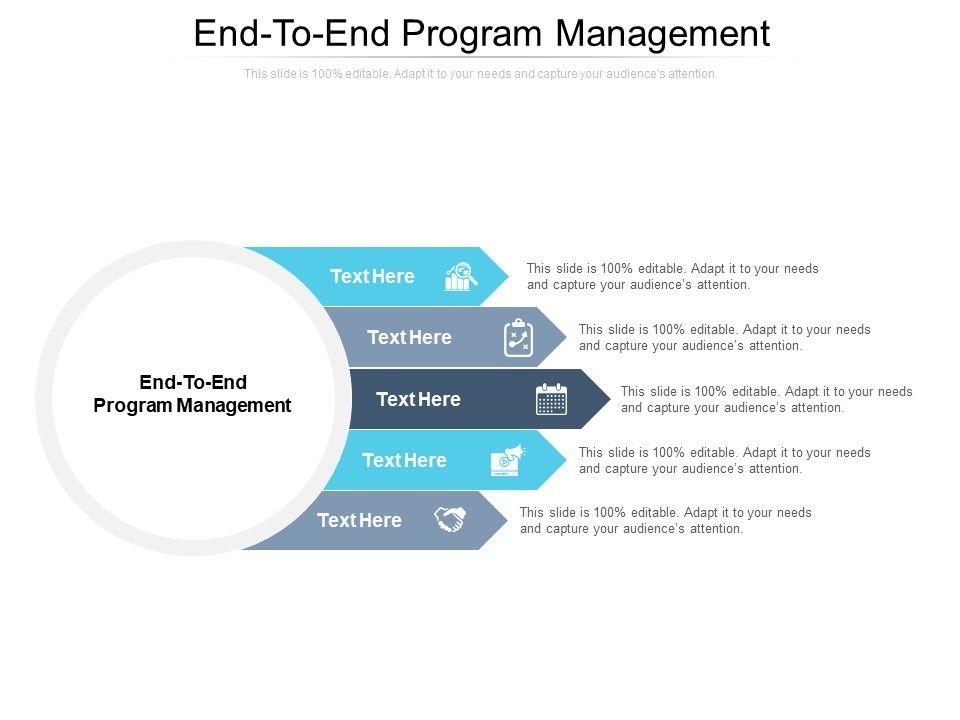 End-To-End Program Management

This slide is 100% editable. Adapt it to your needs and capture your audience's attention.

End-To-End Program Management

Text Here

This slide is 100% editable. Adapt it to your needs and capture your audience's attention.

Text Here

This slide is 100% editable. Adapt it to your needs and capture your audience's attention.

Text Here

This slide is 100% editable. Adapt it to your needs and capture your audience's attention.

Text Here

This slide is 100% editable. Adapt it to your needs and capture your audience's attention.

Text Here

This slide is 100% editable. Adapt it to your needs and capture your audience's attention.